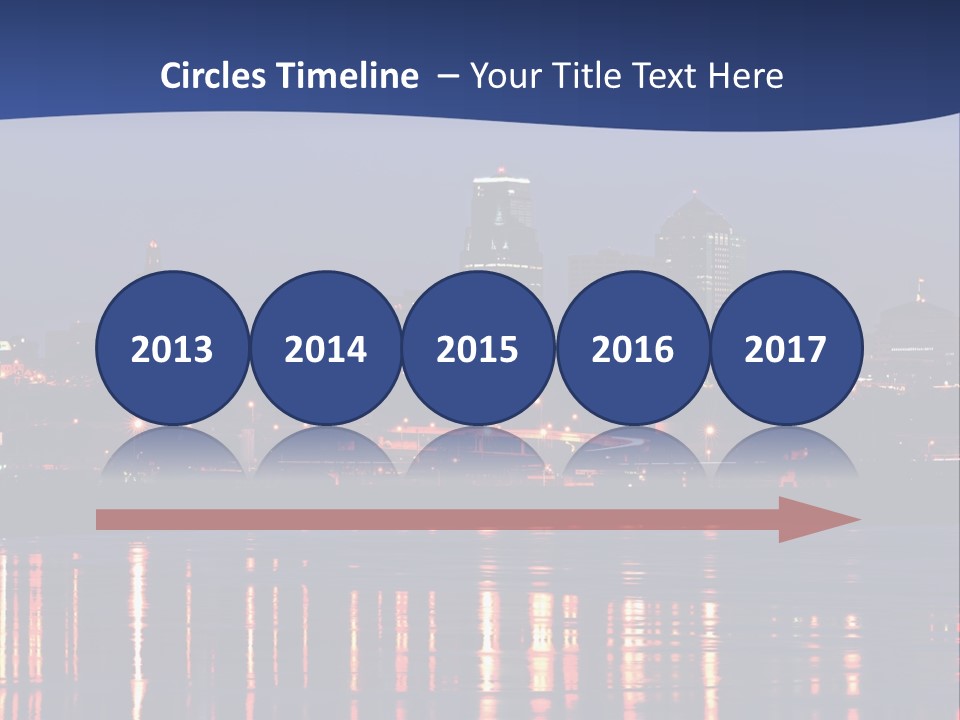 Circles Timeline – Your Title Text Here

2013

2014

2015

2016

2017